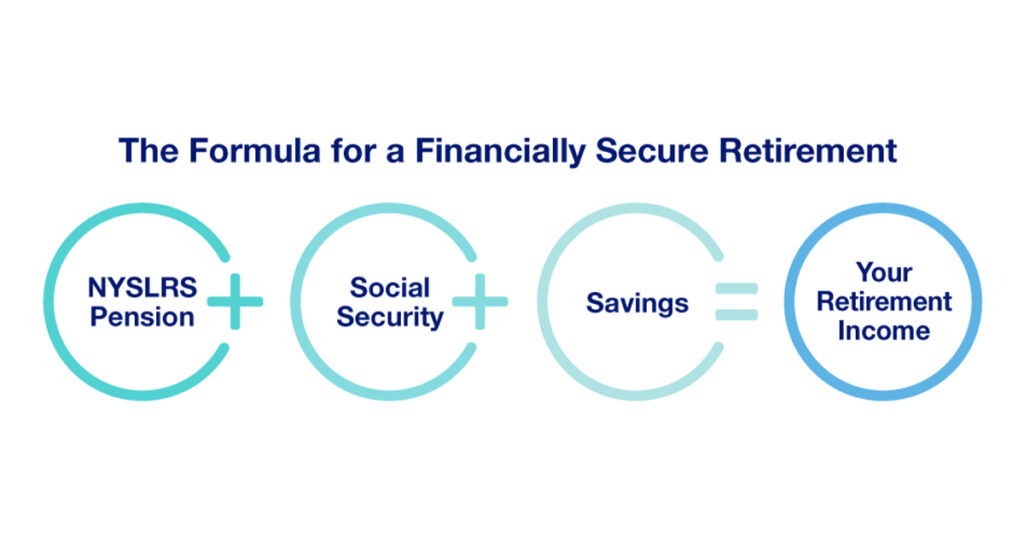 The Formula for a Financially Secure Retirement

NYSLRS Pension + Social Security + Savings = Your Retirement Income